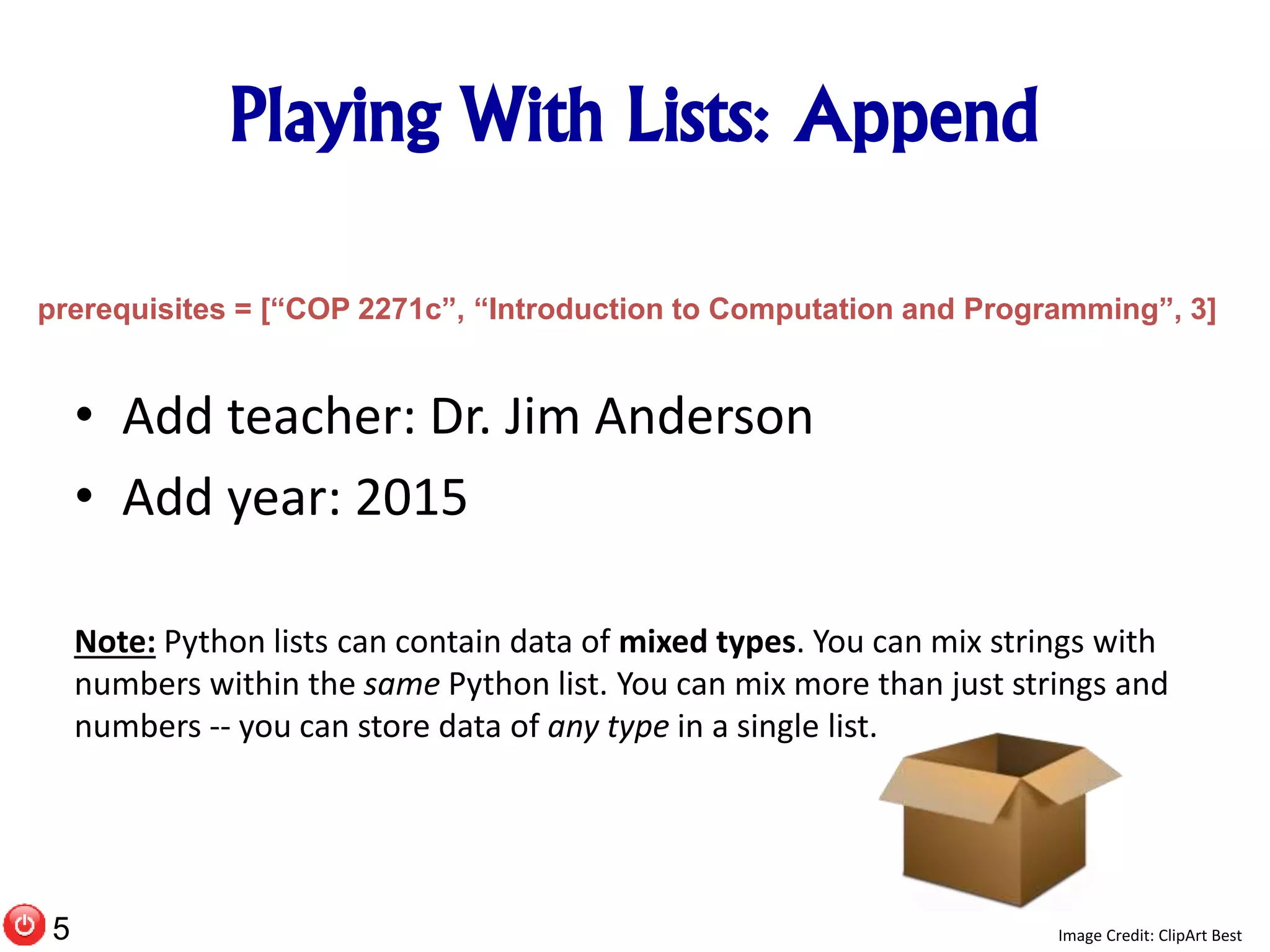 Playing With Lists: Append

prerequisites = [“COP 2271c”, “Introduction to Computation and Programming”, 3]

• Add teacher: Dr. Jim Anderson
• Add year: 2015

Note: Python lists can contain data of mixed types. You can mix strings with numbers within the same Python list. You can mix more than just strings and numbers -- you can store data of any type in a single list.

5

Image Credit: ClipArt Best